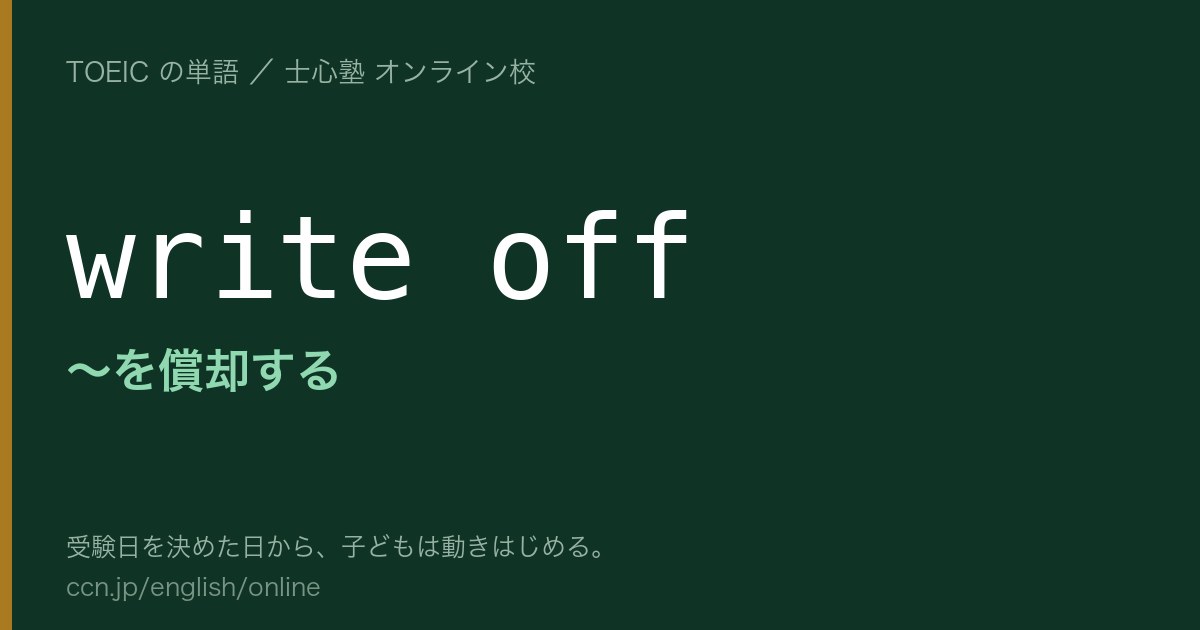 TOEIC の単語 ／ 士心塾 オンライン校

write off

〜を償却する

受験日を決めた日から、子どもは動きはじめる。
ccn.jp/english/online